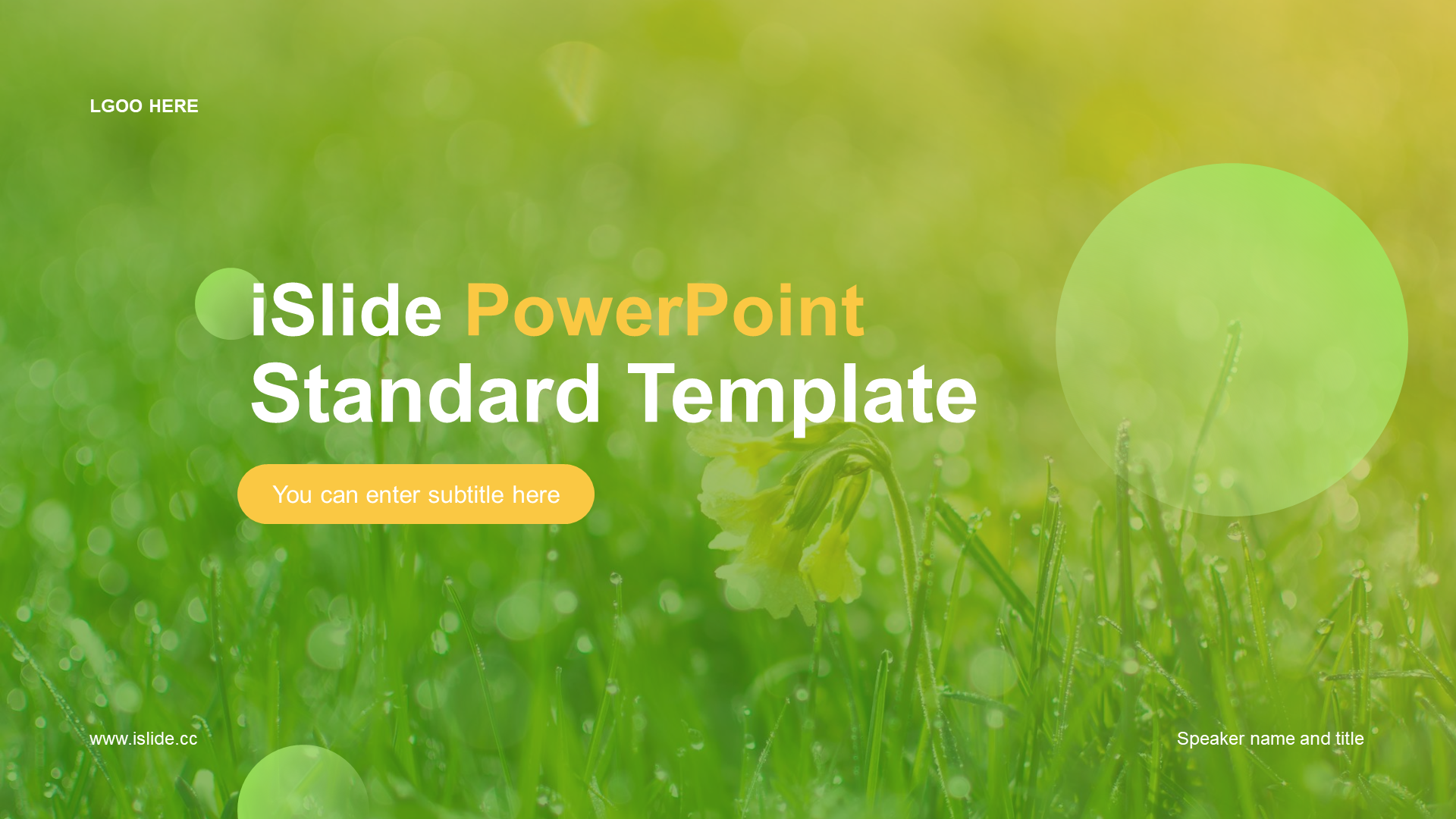 LGOO HERE

iSlide PowerPoint Standard Template

You can enter subtitle here

www.islide.cc

Speaker name and title